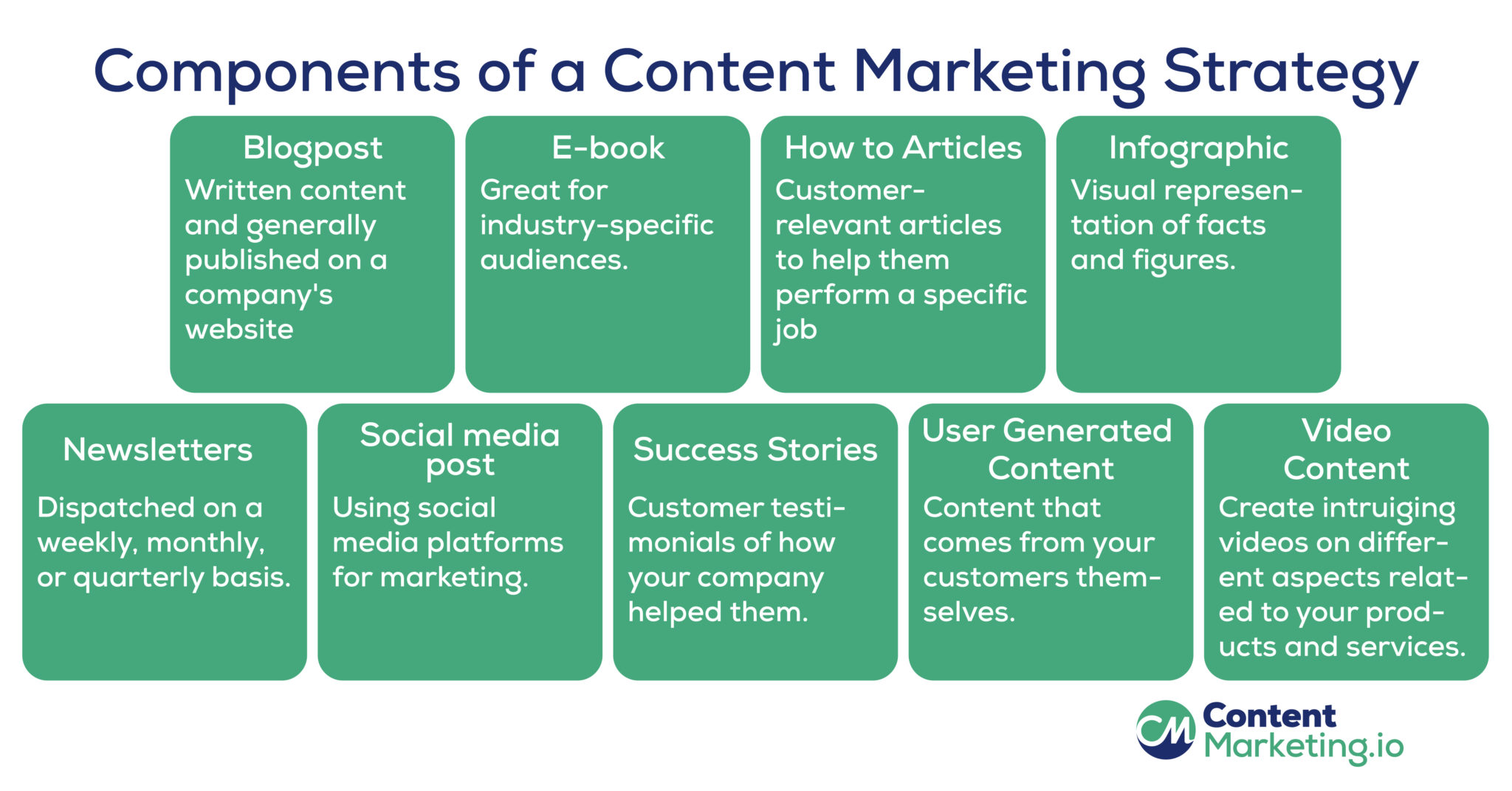 Components of a Content Marketing Strategy

Blogpost
Written content and generally published on a company's website

E-book
Great for industry-specific audiences.

How to Articles
Customer-relevant articles to help them perform a specific job

Infographic
Visual representation of facts and figures.

Newsletters
Dispatched on a weekly, monthly, or quarterly basis.

Social media post
Using social media platforms for marketing.

Success Stories
Customer testimonials of how your company helped them.

User Generated Content
Content that comes from your customers themselves.

Video Content
Create intruiging videos on different aspects related to your products and services.

CM Content Marketing.io